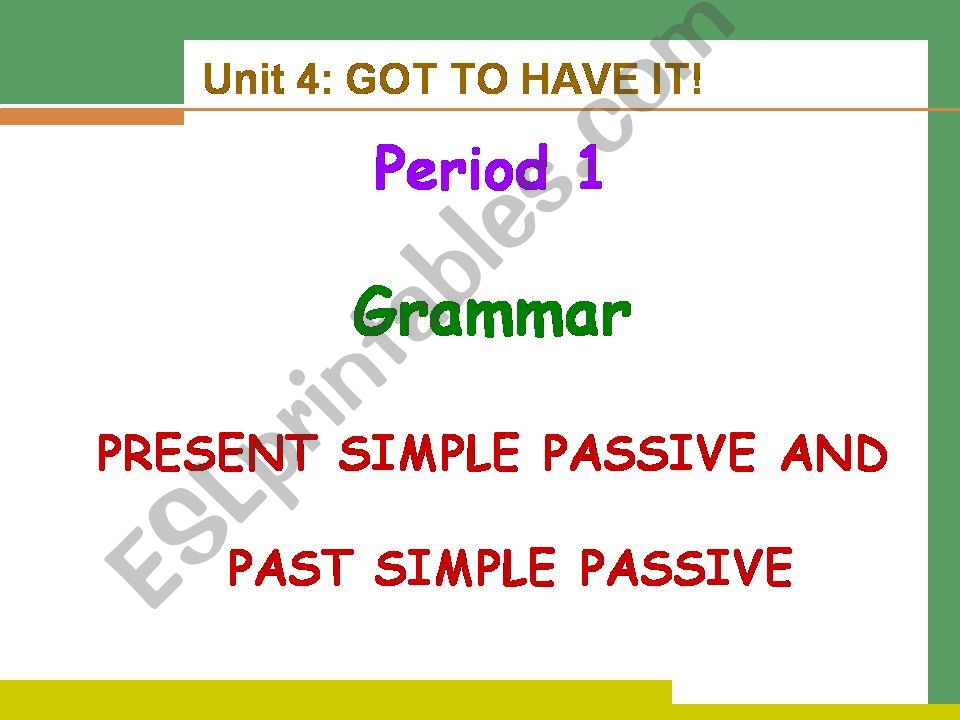 Unit 4: GOT TO HAVE IT!

Period 1

Grammar

PRESENT SIMPLE PASSIVE AND

PAST SIMPLE PASSIVE

ESLprintables.com